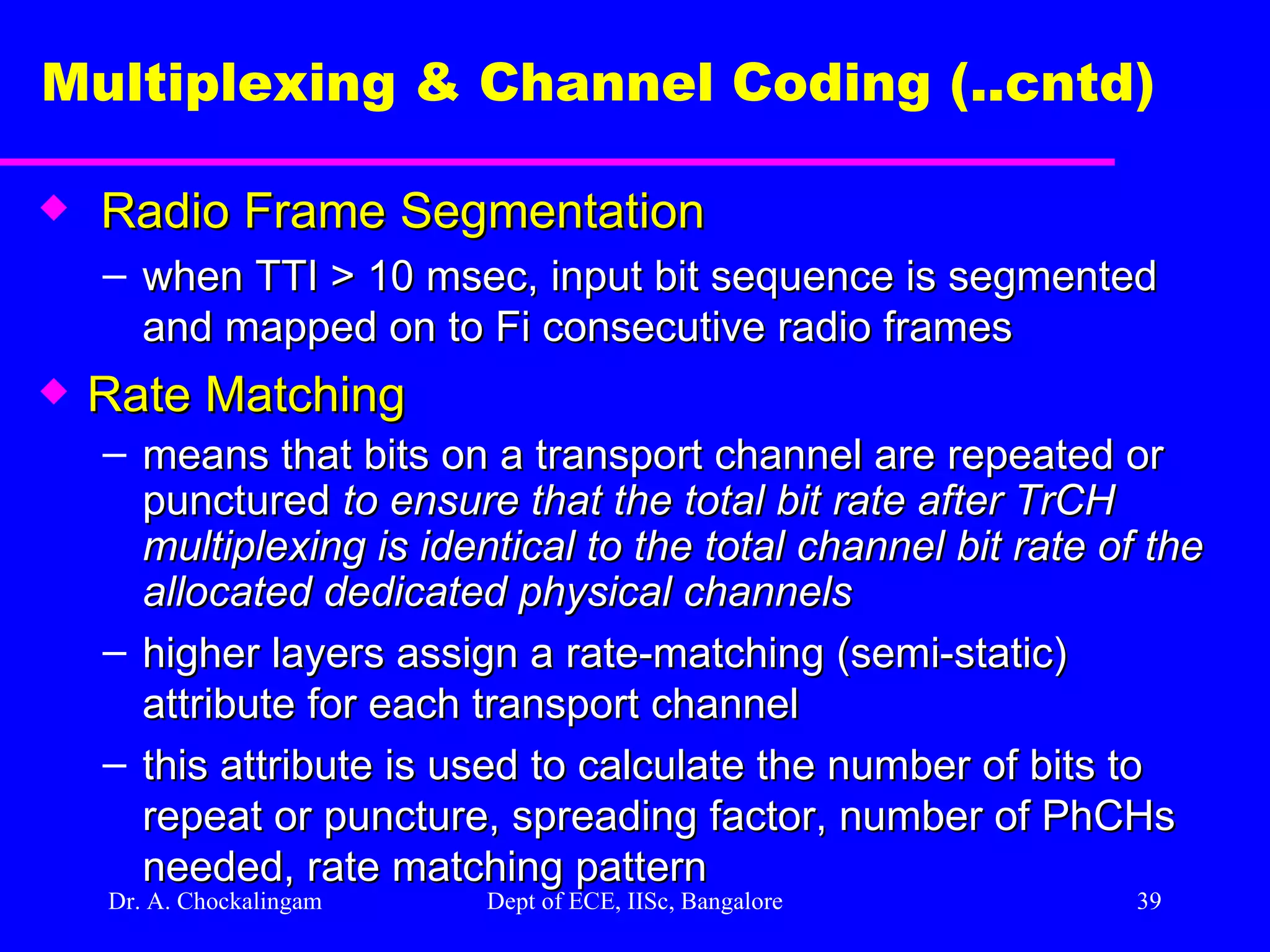 Multiplexing & Channel Coding (..cntd)

◆ Radio Frame Segmentation

– when TTI > 10 msec, input bit sequence is segmented and mapped on to Fi consecutive radio frames

◆ Rate Matching

– means that bits on a transport channel are repeated or punctured to ensure that the total bit rate after TrCH multiplexing is identical to the total channel bit rate of the allocated dedicated physical channels

– higher layers assign a rate-matching (semi-static) attribute for each transport channel

– this attribute is used to calculate the number of bits to repeat or puncture, spreading factor, number of PhCHs needed, rate matching pattern

Dr. A. Chockalingam Dept of ECE, IISc, Bangalore 39